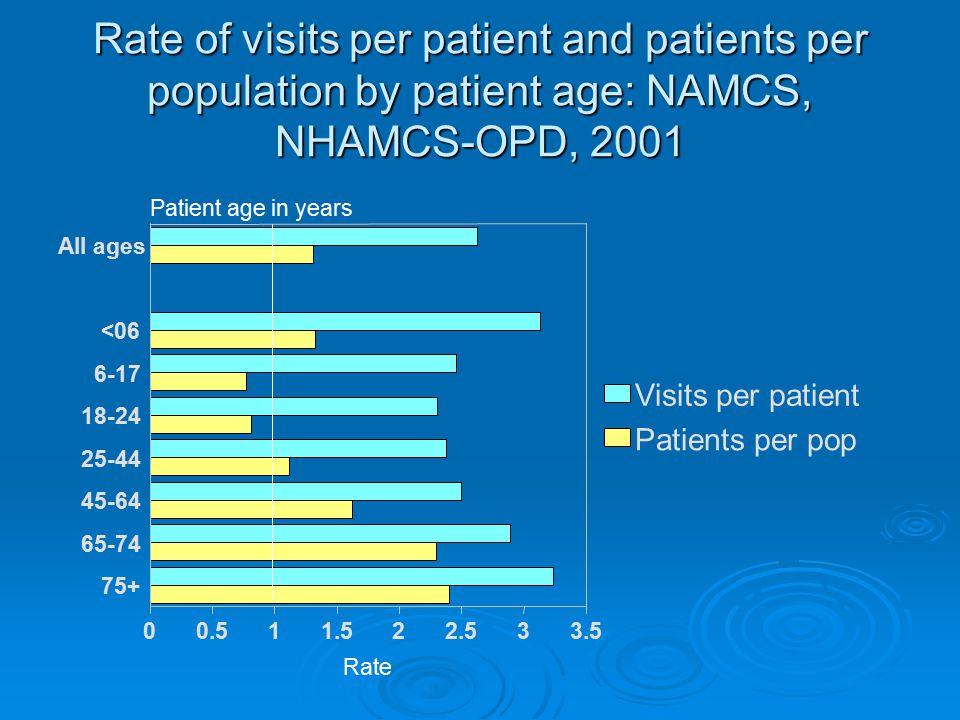 Rate of visits per patient and patients per population by patient age: NAMCS, NHAMCS-OPD, 2001

Patient age in years

All ages

<06

6-17

18-24

25-44

45-64

65-74

75+

0 0.5 1 1.5 2 2.5 3 3.5

Rate

Visits per patient

Patients per pop